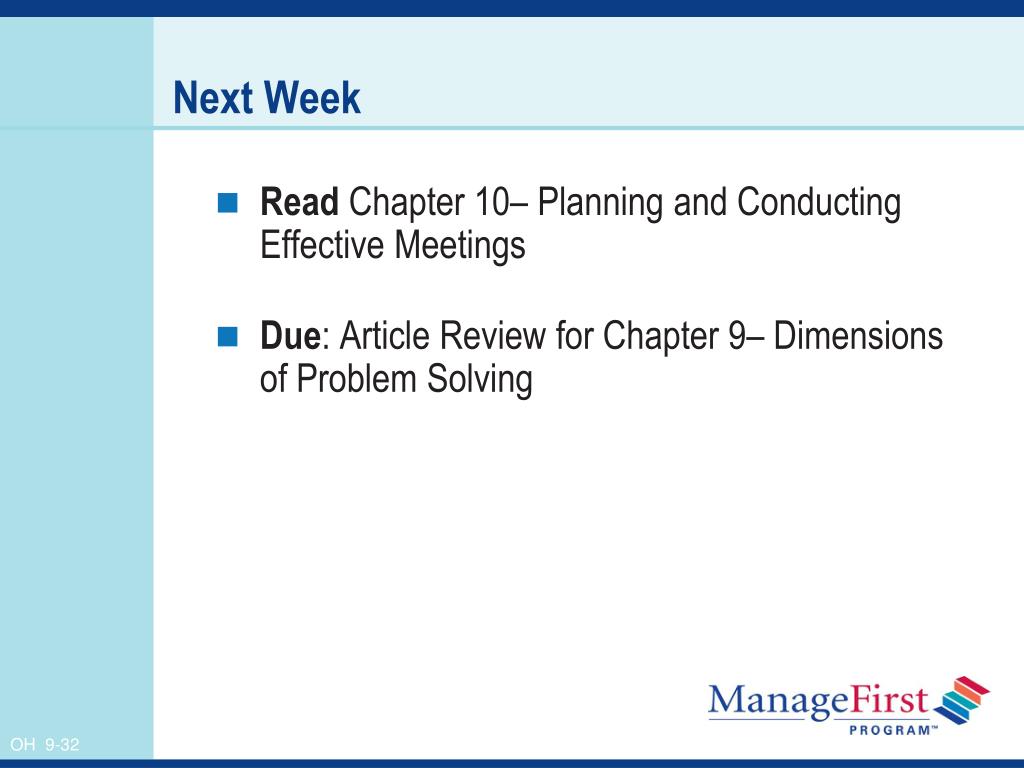 Next Week

Read Chapter 10– Planning and Conducting Effective Meetings

Due: Article Review for Chapter 9– Dimensions of Problem Solving

ManageFirst PROGRAM™

OH 9-32